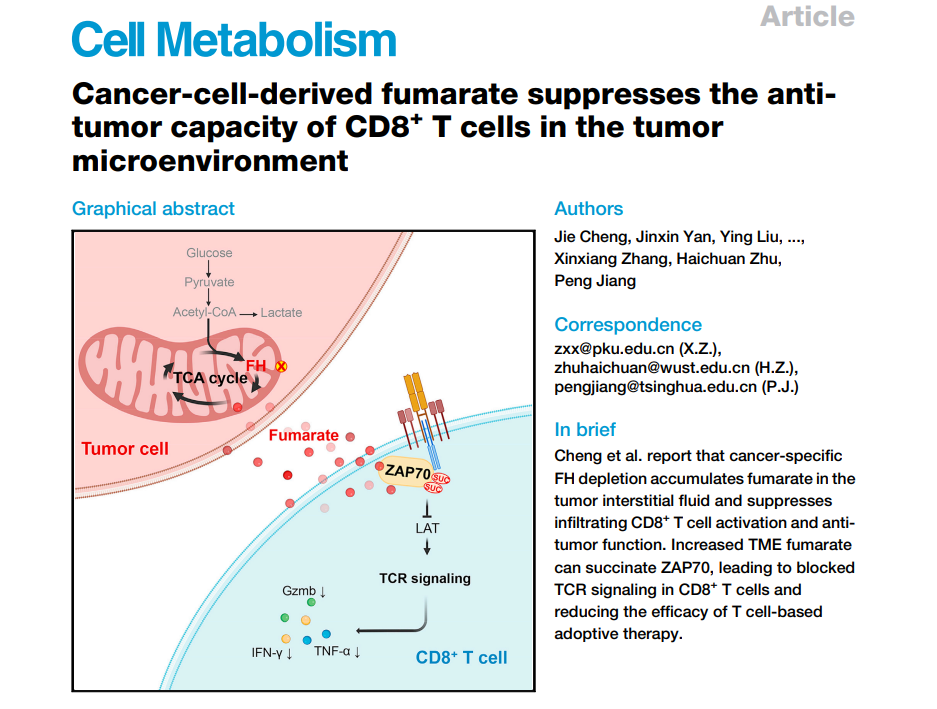 Article

Cell Metabolism

Cancer-cell-derived fumarate suppresses the anti-tumor capacity of CD8$^+$ T cells in the tumor microenvironment

Graphical abstract

Glucose
Pyruvate
Acetyl-CoA
Lactate
FH
TCA cycle
Tumor cell
Fumarate
ZAP70
SUC
SUC
LAT
TCR signaling
Gzmb ↓
IFN-γ ↓
TNF-α ↓
CD8$^+$ T cell

Authors

Jie Cheng, Jinxin Yan, Ying Liu, ..., Xinxiang Zhang, Haichuan Zhu, Peng Jiang

Correspondence

zxx@pku.edu.cn (X.Z.), zhuhaichuan@wust.edu.cn (H.Z.), pengjiang@tsinghua.edu.cn (P.J.)

In brief

Cheng et al. report that cancer-specific FH depletion accumulates fumarate in the tumor interstitial fluid and suppresses infiltrating CD8$^+$ T cell activation and anti-tumor function. Increased TME fumarate can succinate ZAP70, leading to blocked TCR signaling in CD8$^+$ T cells and reducing the efficacy of T cell-based adoptive therapy.